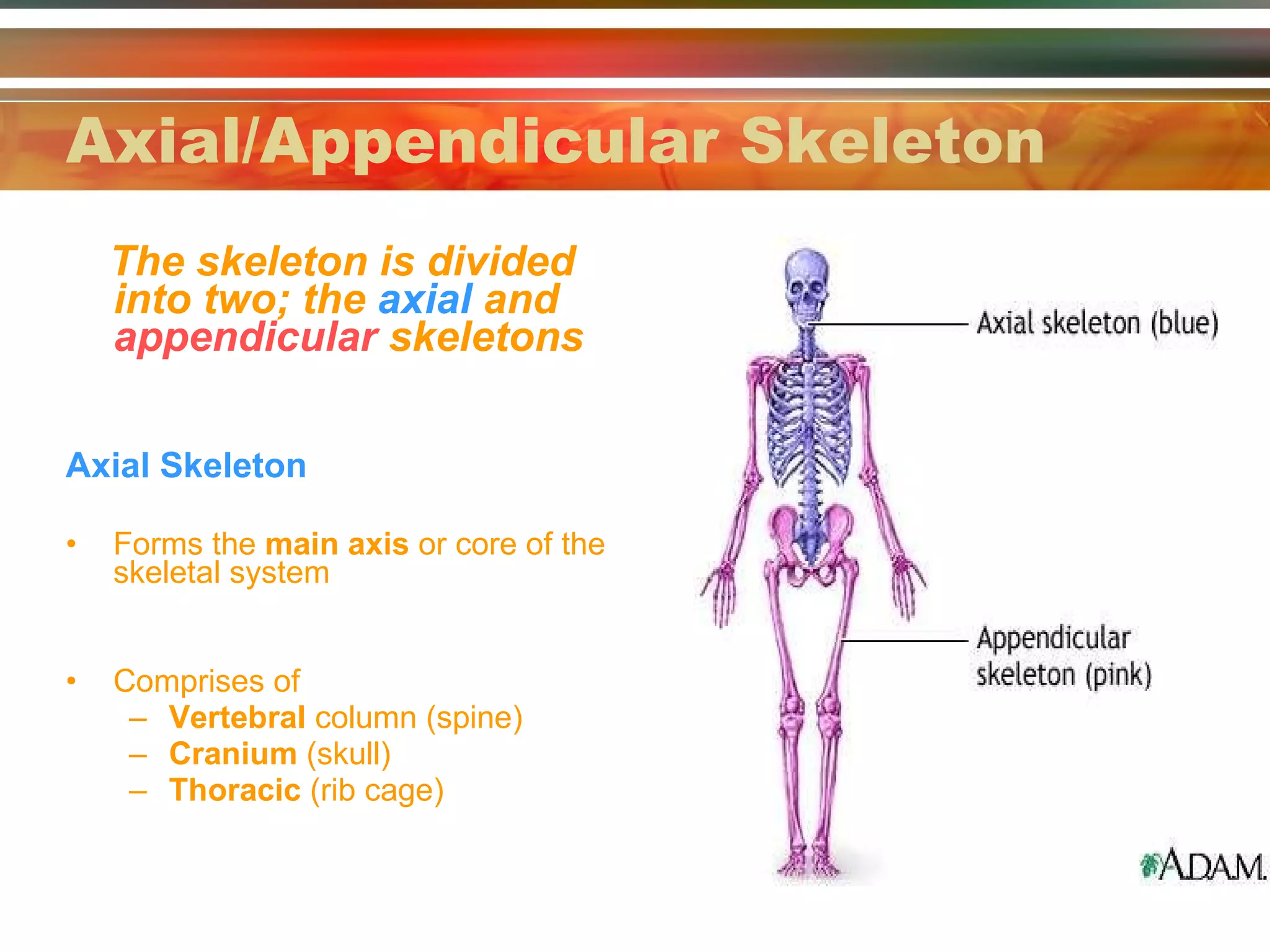 Axial/Appendicular Skeleton

The skeleton is divided into two; the axial and appendicular skeletons

Axial Skeleton

• Forms the main axis or core of the skeletal system

• Comprises of
– Vertebral column (spine)
– Cranium (skull)
– Thoracic (rib cage)

Axial skeleton (blue)

Appendicular skeleton (pink)

A.D.A.M.